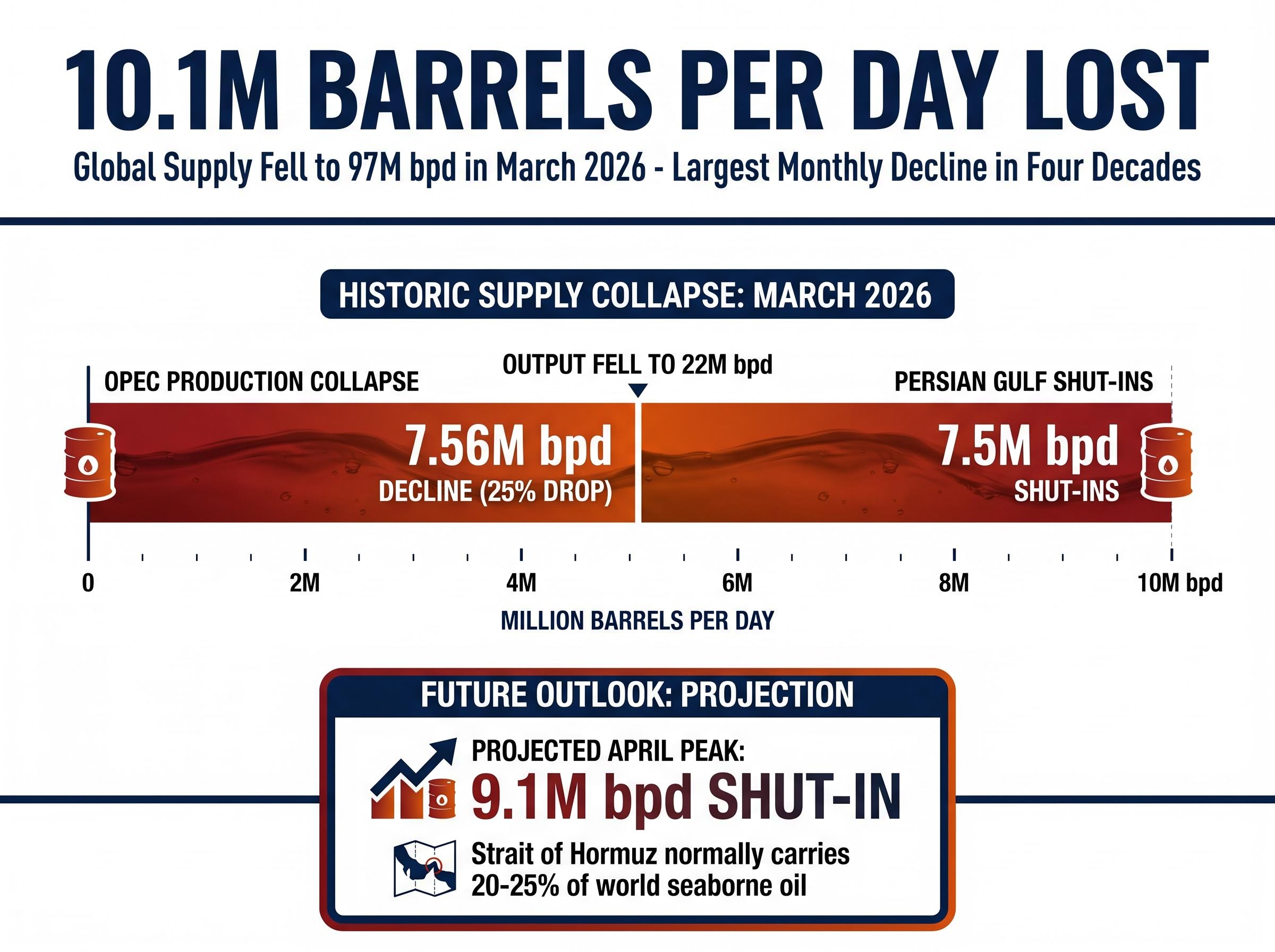 10.1M BARRELS PER DAY LOST

Global Supply Fell to 97M bpd in March 2026 - Largest Monthly Decline in Four Decades

HISTORIC SUPPLY COLLAPSE: MARCH 2026

OPEC PRODUCTION COLLAPSE

OUTPUT FELL TO 22M bpd

PERSIAN GULF SHUT-INS

7.56M bpd
DECLINE (25% DROP)

7.5M bpd
SHUT-INS

0 2M 4M 6M 8M 10M bpd

MILLION BARRELS PER DAY

FUTURE OUTLOOK: PROJECTION

PROJECTED APRIL PEAK:

9.1M bpd SHUT-IN

Strait of Hormuz normally carries 20-25% of world seaborne oil